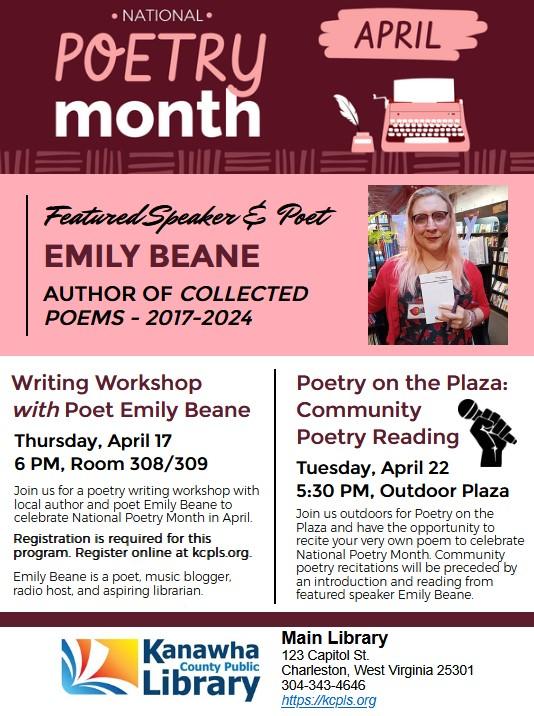 • NATIONAL •
POETRY
month

APRIL

Featured Speaker & Poet
EMILY BEANE
AUTHOR OF COLLECTED POEMS - 2017-2024

Writing Workshop with Poet Emily Beane

Thursday, April 17
6 PM, Room 308/309

Join us for a poetry writing workshop with local author and poet Emily Beane to celebrate National Poetry Month in April.

Registration is required for this program. Register online at kcpls.org.

Emily Beane is a poet, music blogger, radio host, and aspiring librarian.

Poetry on the Plaza: Community Poetry Reading

Tuesday, April 22
5:30 PM, Outdoor Plaza

Join us outdoors for Poetry on the Plaza and have the opportunity to recite your very own poem to celebrate National Poetry Month. Community poetry recitations will be preceded by an introduction and reading from featured speaker Emily Beane.

Kanawha County Public Library

Main Library
123 Capitol St.
Charleston, West Virginia 25301
304-343-4646
https://kcpls.org